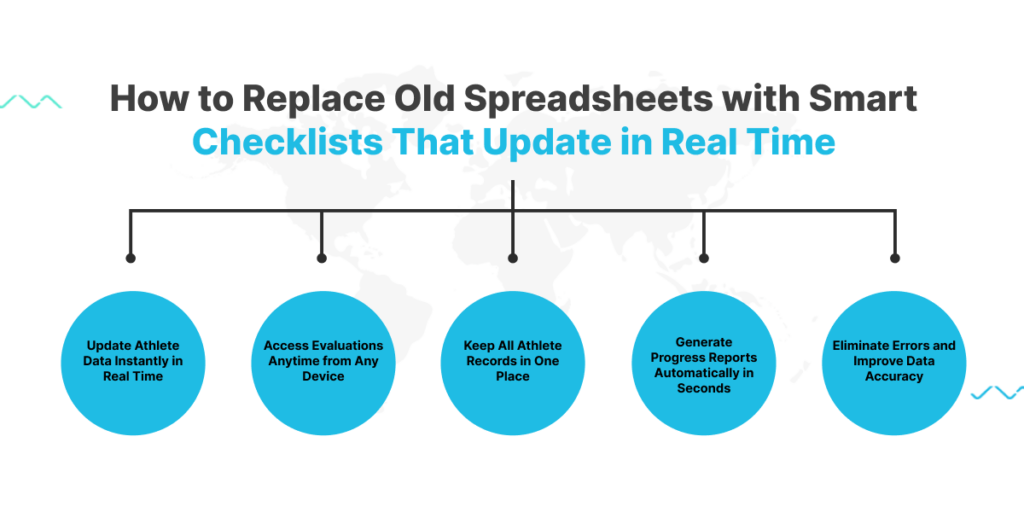 How to Replace Old Spreadsheets with Smart Checklists That Update in Real Time

Update Athlete Data Instantly in Real Time

Access Evaluations Anytime from Any Device

Keep All Athlete Records in One Place

Generate Progress Reports Automatically in Seconds

Eliminate Errors and Improve Data Accuracy